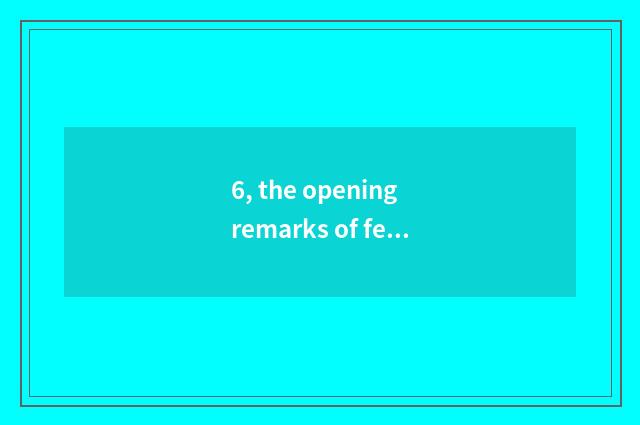 6, the opening remarks of fe...